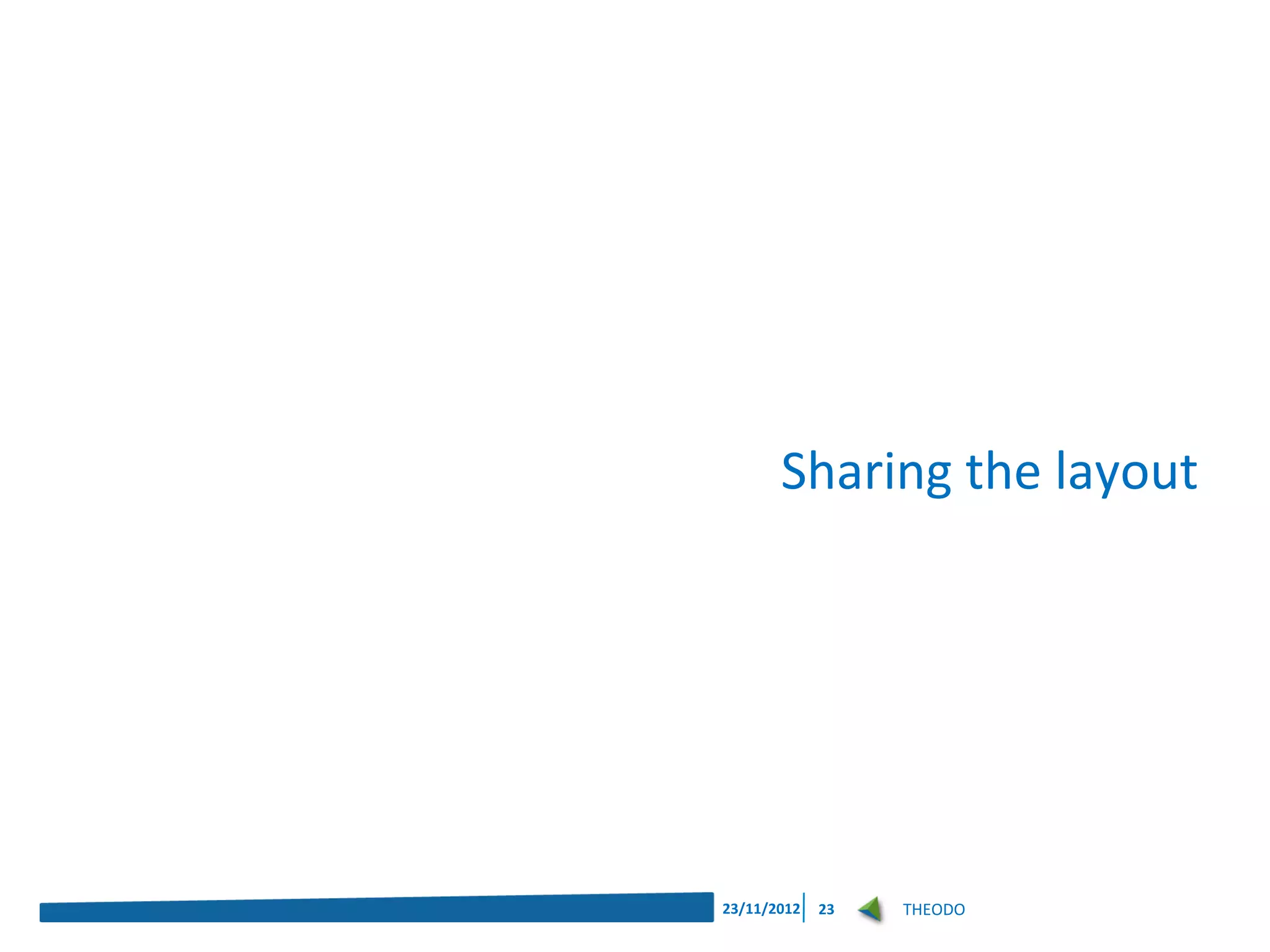 Sharing the layout

23/11/2012 23 THEODO